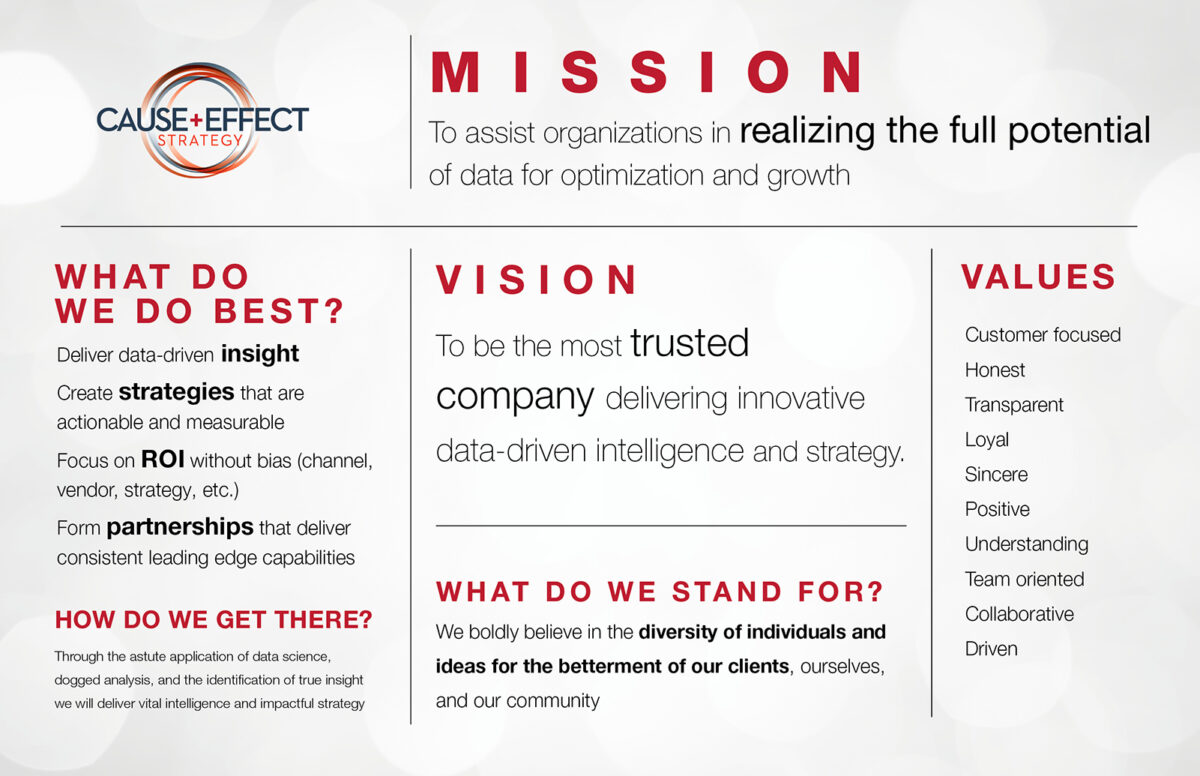 CAUSE+EFFECT
STRATEGY

MISSION

To assist organizations in realizing the full potential of data for optimization and growth

WHAT DO WE DO BEST?

Deliver data-driven insight

Create strategies that are actionable and measurable

Focus on ROI without bias (channel, vendor, strategy, etc.)

Form partnerships that deliver consistent leading edge capabilities

HOW DO WE GET THERE?

Through the astute application of data science, dogged analysis, and the identification of true insight we will deliver vital intelligence and impactful strategy

VISION

To be the most trusted company delivering innovative data-driven intelligence and strategy.

WHAT DO WE STAND FOR?

We boldly believe in the diversity of individuals and ideas for the betterment of our clients, ourselves, and our community

VALUES

Customer focused
Honest
Transparent
Loyal
Sincere
Positive
Understanding
Team oriented
Collaborative
Driven